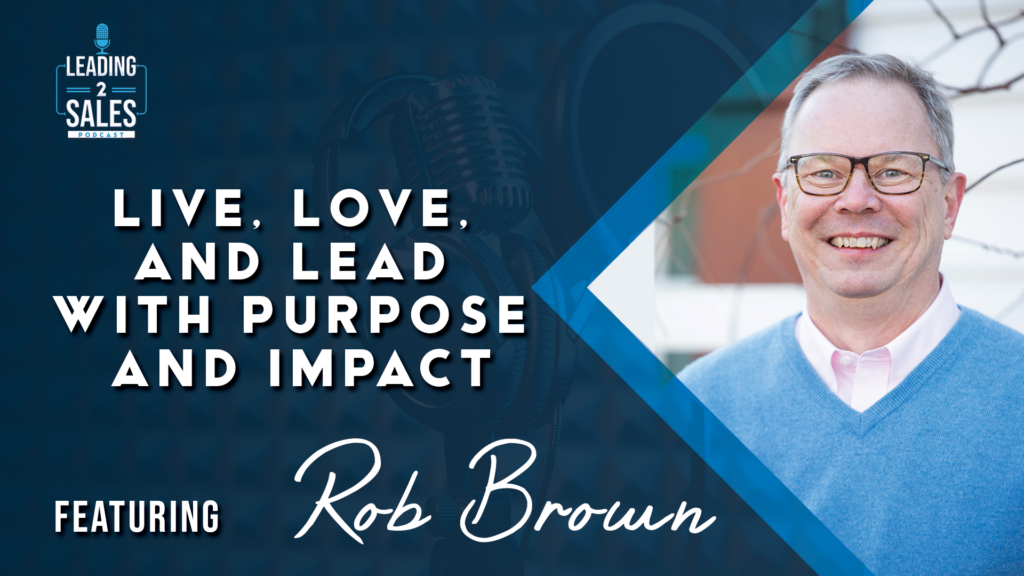 LEADING
2
SALES
PODCAST

LIVE, LOVE, AND LEAD WITH PURPOSE AND IMPACT

FEATURING Rob Brown